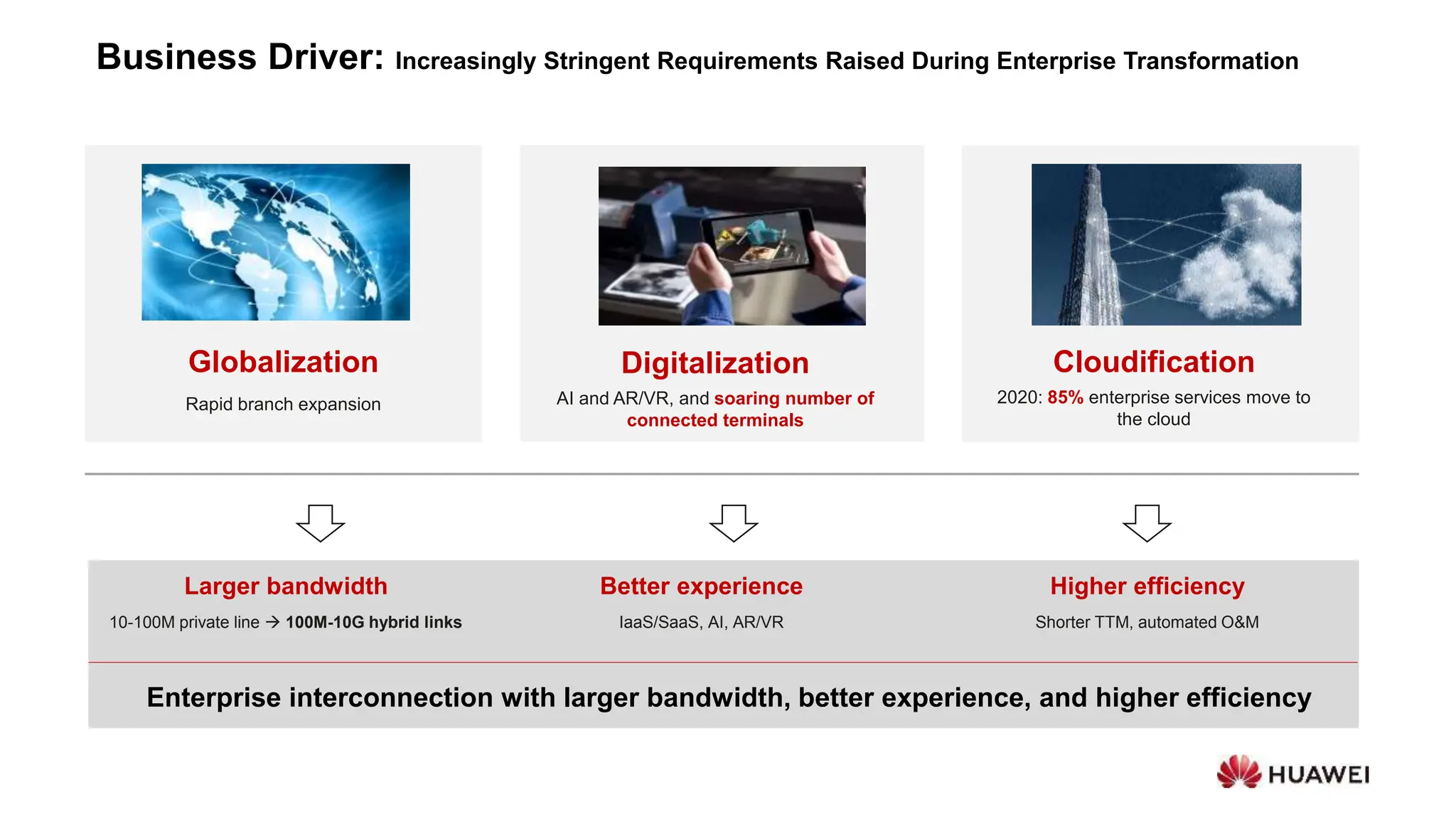 Business Driver: Increasingly Stringent Requirements Raised During Enterprise Transformation

Globalization

Rapid branch expansion

Digitalization

AI and AR/VR, and soaring number of connected terminals

Cloudification

2020: 85% enterprise services move to the cloud

Larger bandwidth

10-100M private line → 100M-10G hybrid links

Better experience

IaaS/SaaS, AI, AR/VR

Higher efficiency

Shorter TTM, automated O&M

Enterprise interconnection with larger bandwidth, better experience, and higher efficiency

HUAWEI